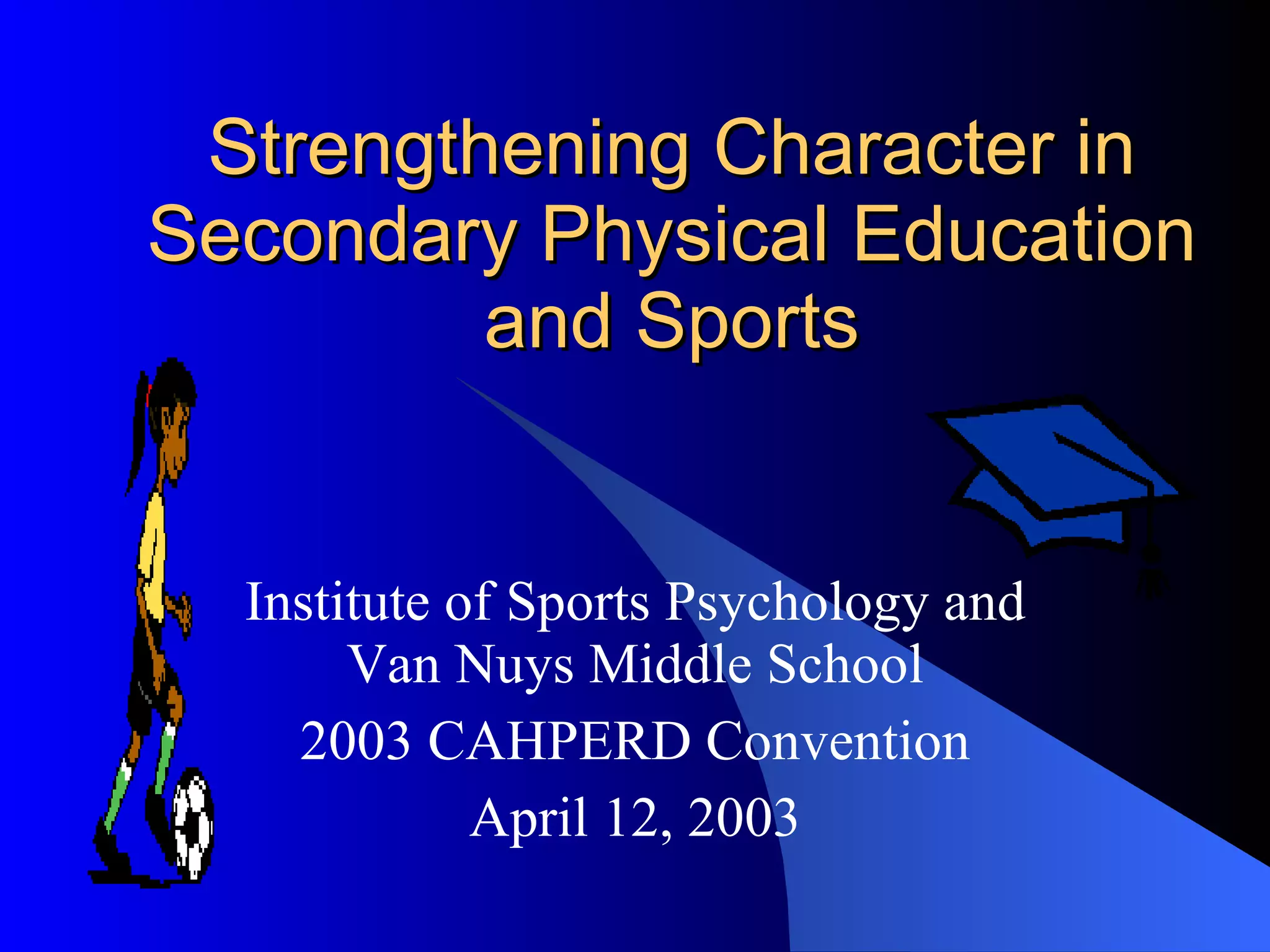 Strengthening Character in Secondary Physical Education and Sports

Institute of Sports Psychology and Van Nuys Middle School

2003 CAHPERD Convention

April 12, 2003